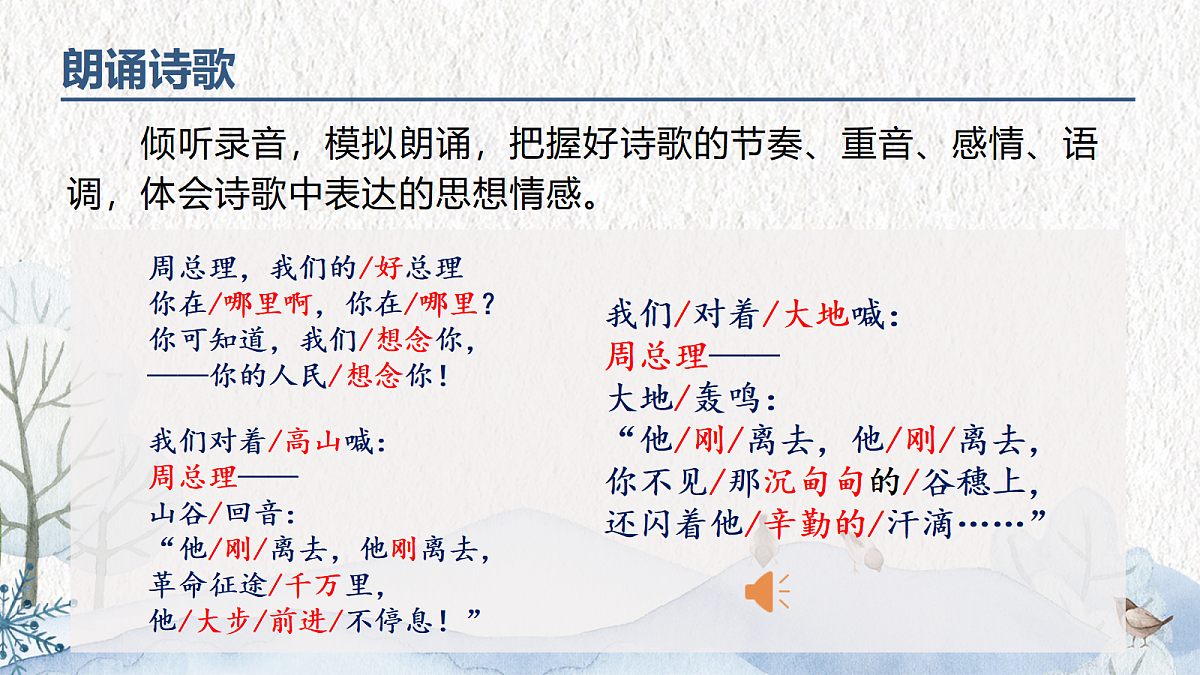 朗诵诗歌

倾听录音，模拟朗诵，把握好诗歌的节奏、重音、感情、语调，体会诗歌中表达的思想情感。

周总理，我们的/好总理
你在/哪里啊，你在/哪里？
你可知道，我们/想念你，
——你的人民/想念你！

我们对着/高山喊：
周总理——
山谷/回音：
“他/刚/离去，他刚离去，
革命征途/千万里，
他/大步/前进/不停息！”

我们/对着/大地喊：
周总理——
大地/轰鸣：
“他/刚/离去，他/刚/离去，
你不见/那沉甸甸的/谷穗上，
还闪着他/辛勤的/汗滴……”